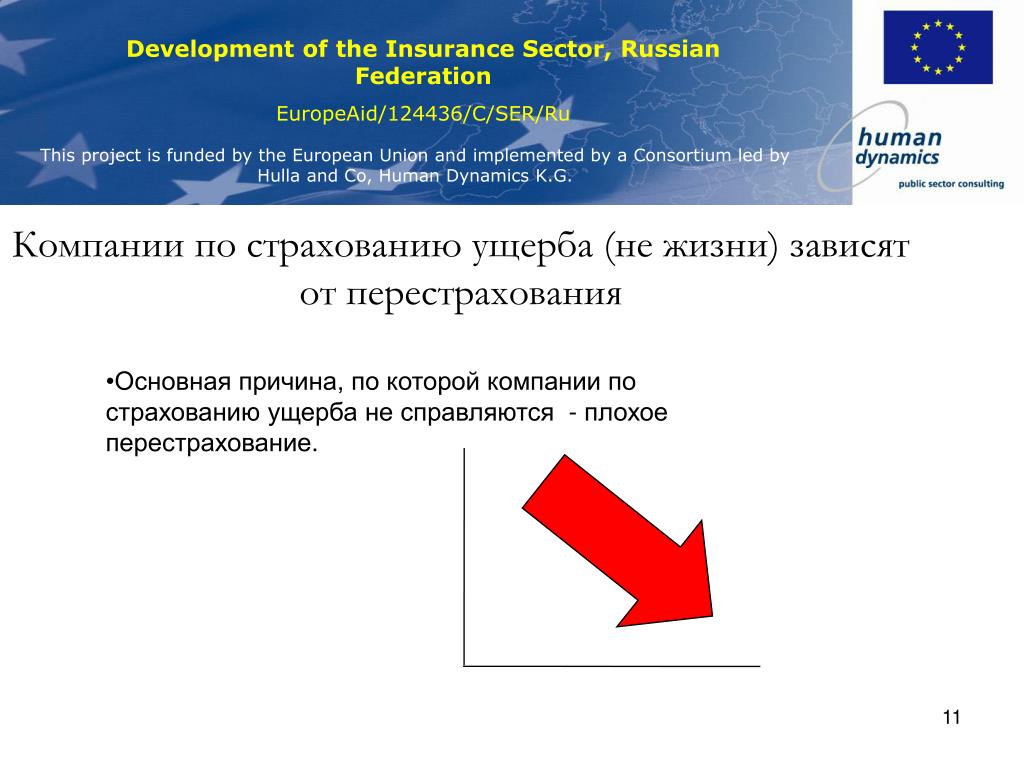 Development of the Insurance Sector, Russian Federation

EuropeAid/124436/C/SER/Ru

This project is funded by the European Union and implemented by a Consortium led by Hulla and Co, Human Dynamics K.G.

human dynamics
public sector consulting

Компании по страхованию ущерба (не жизни) зависят от перестрахования

•Основная причина, по которой компании по страхованию ущерба не справляются - плохое перестрахование.

11